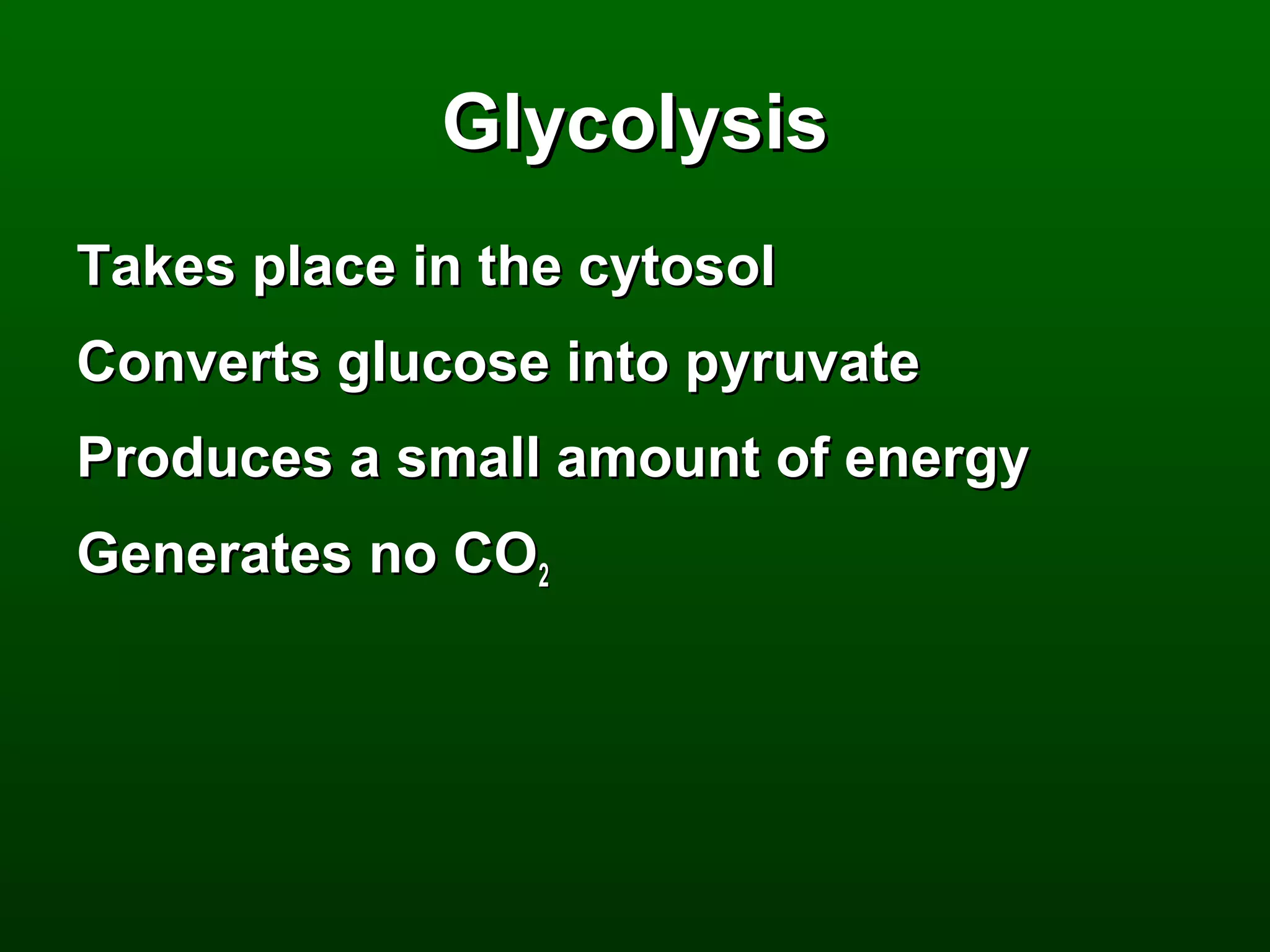 Glycolysis

Takes place in the cytosol

Converts glucose into pyruvate

Produces a small amount of energy

Generates no $CO_2$